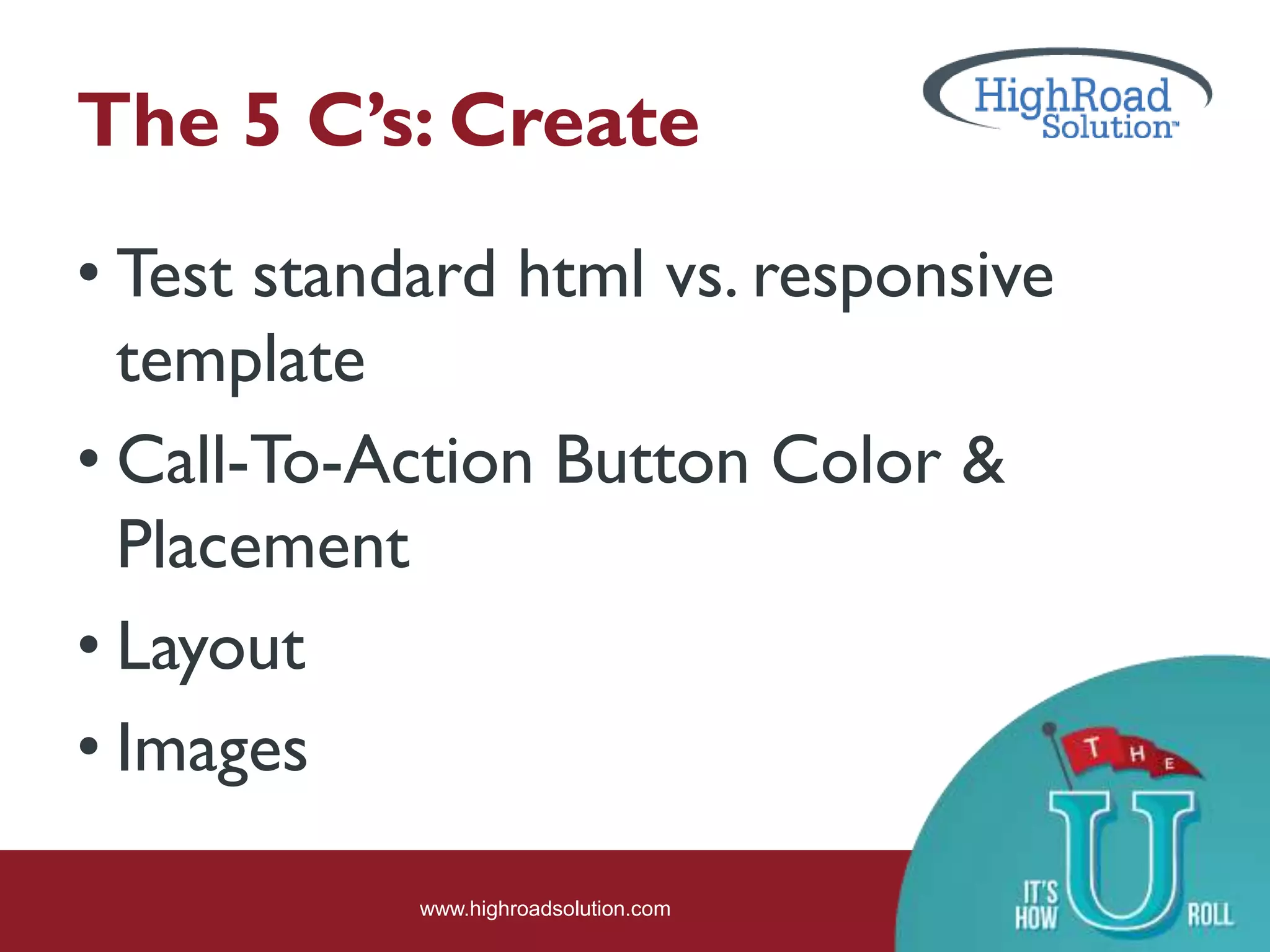 The 5 C's: Create

HighRoad Solution™

• Test standard html vs. responsive template
• Call-To-Action Button Color & Placement
• Layout
• Images

www.highroadsolution.com

THE
IT'S HOW U ROLL